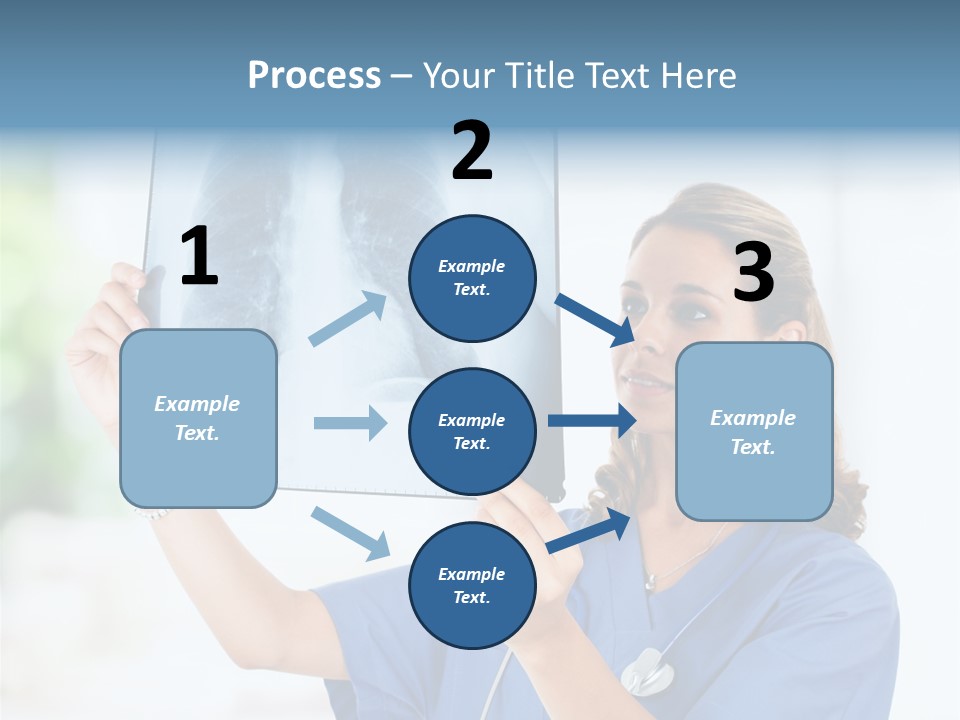 Process – Your Title Text Here

1

Example Text.

2

Example Text.

Example Text.

Example Text.

3

Example Text.